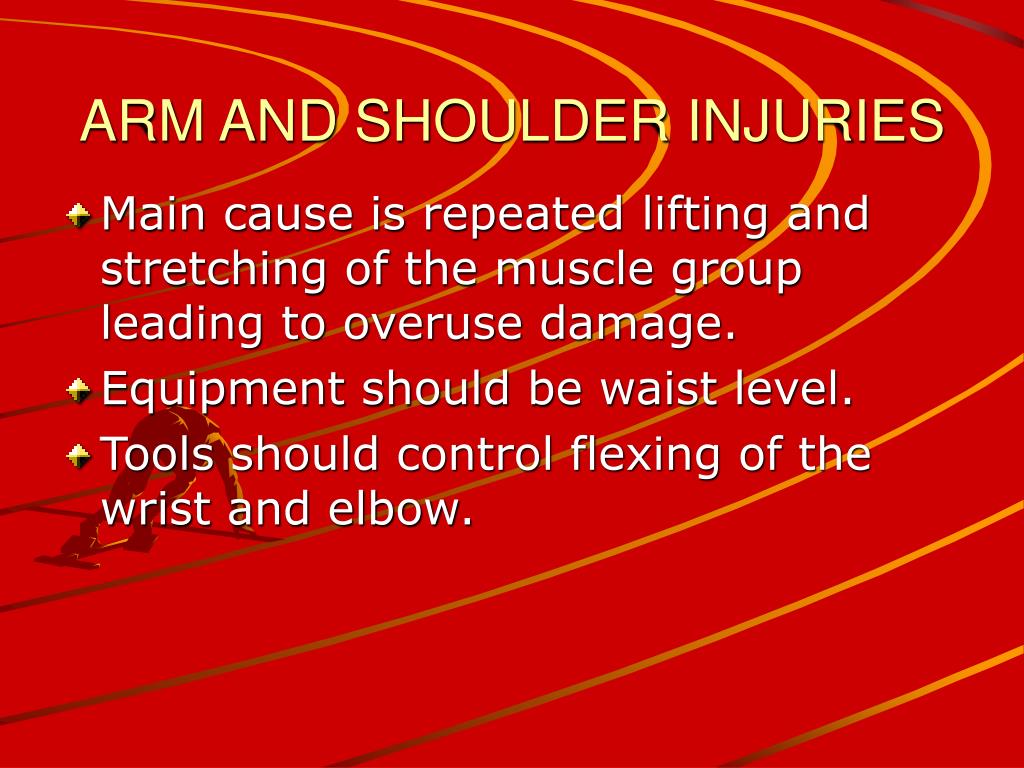 ARM AND SHOULDER INJURIES

Main cause is repeated lifting and stretching of the muscle group leading to overuse damage.

Equipment should be waist level.

Tools should control flexing of the wrist and elbow.